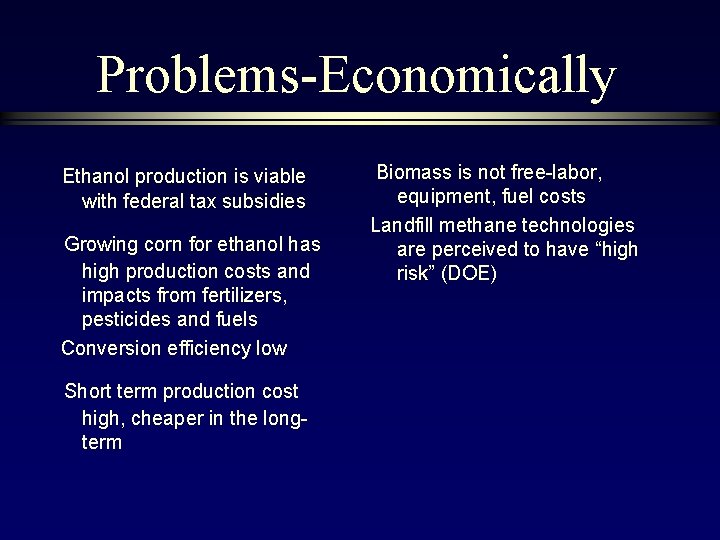 Problems-Economically

Ethanol production is viable with federal tax subsidies

Growing corn for ethanol has high production costs and impacts from fertilizers, pesticides and fuels

Conversion efficiency low

Short term production cost high, cheaper in the long-term

Biomass is not free-labor, equipment, fuel costs

Landfill methane technologies are perceived to have “high risk” (DOE)